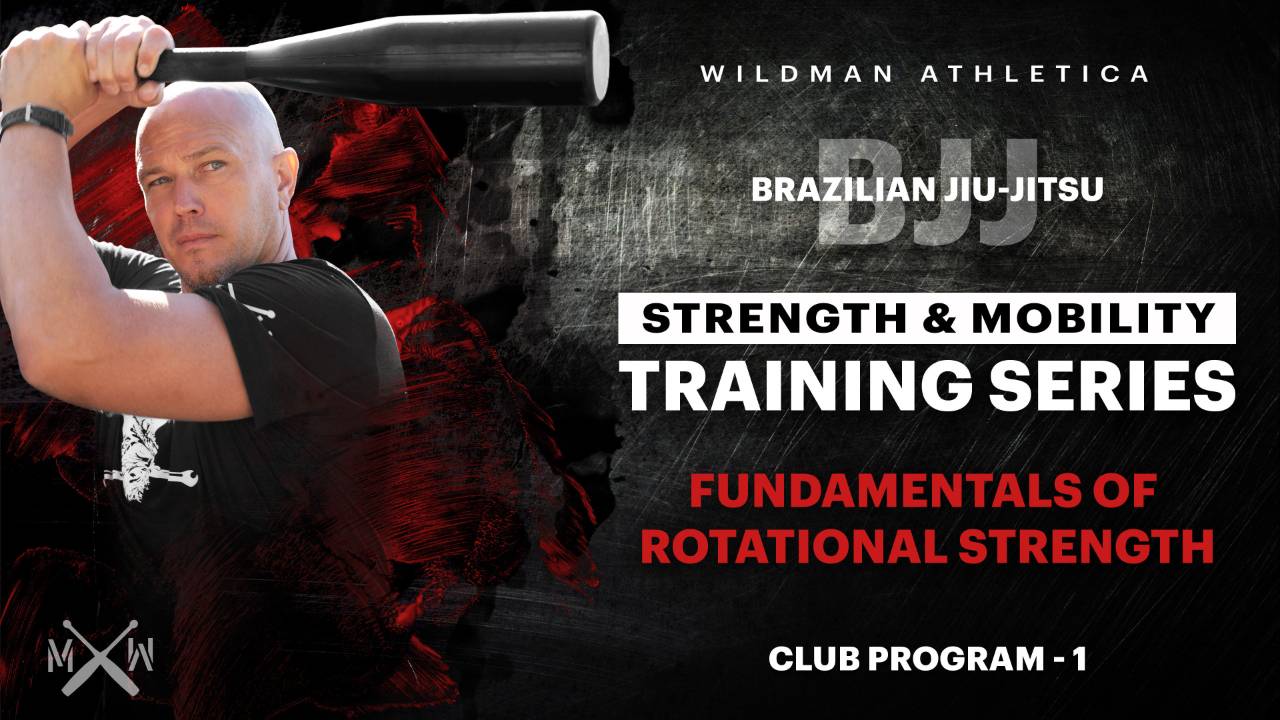 WILDMAN ATHLETICA

BJJ

BRAZILIAN JIU-JITSU

STRENGTH & MOBILITY
TRAINING SERIES

FUNDAMENTALS OF
ROTATIONAL STRENGTH

CLUB PROGRAM - 1

M W